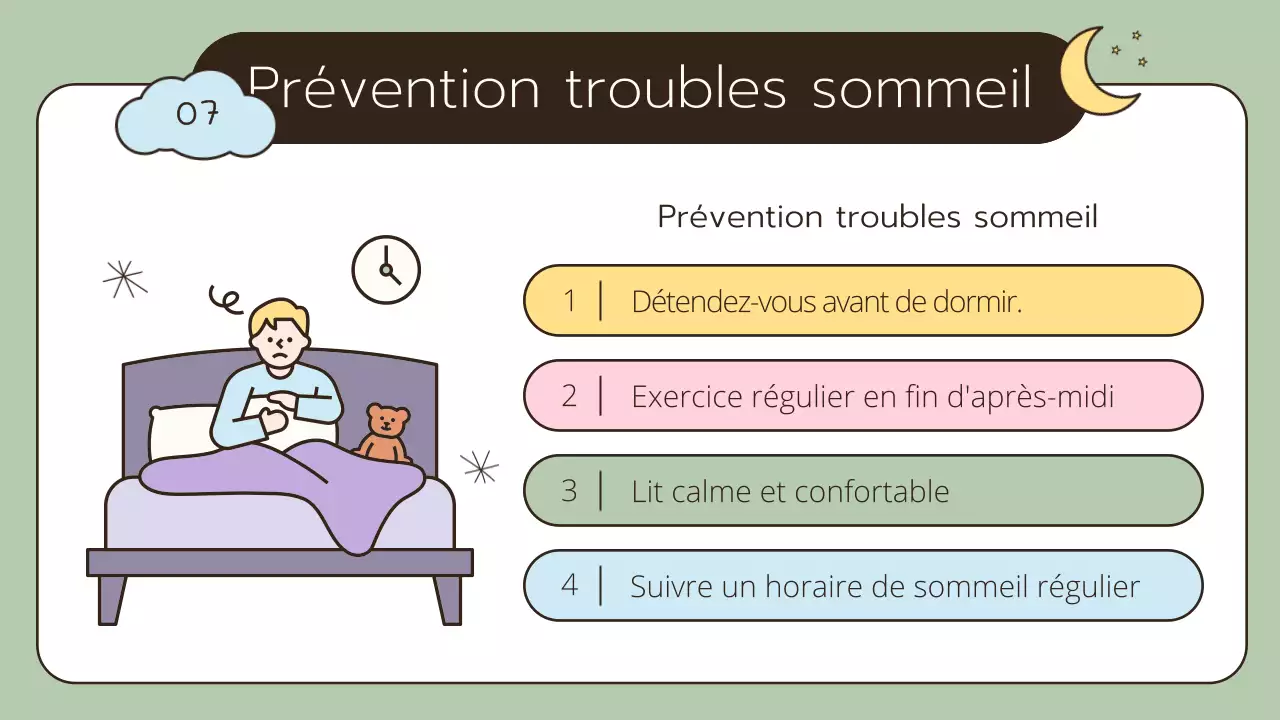 07

Prévention troubles sommeil

Prévention troubles sommeil

1 | Détendez-vous avant de dormir.

2 | Exercice régulier en fin d'après-midi

3 | Lit calme et confortable

4 | Suivre un horaire de sommeil régulier